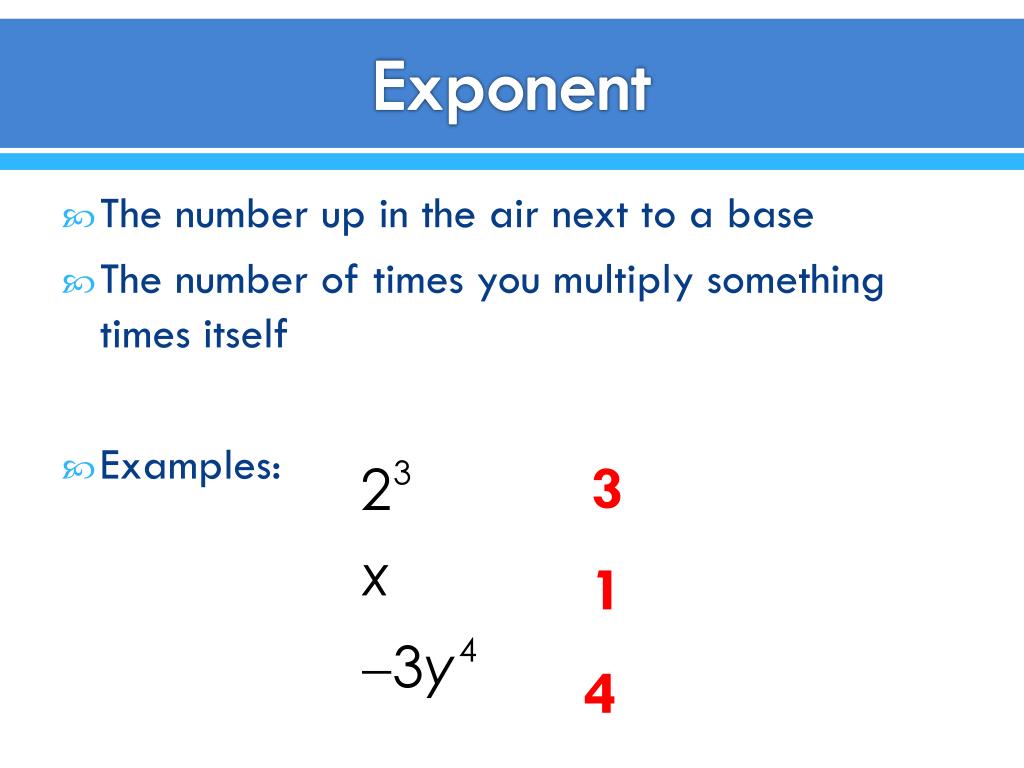 Exponent

The number up in the air next to a base

The number of times you multiply something times itself

Examples: $2^3$ 3

$x$ 1

$-3y^4$ 4